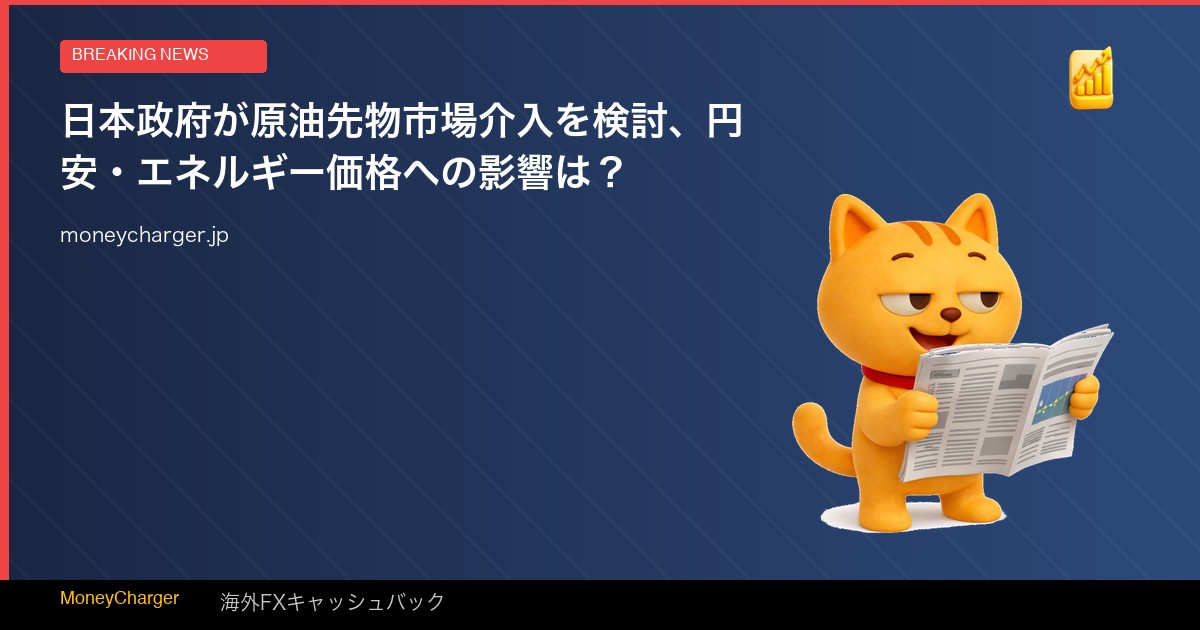 BREAKING NEWS

日本政府が原油先物市場介入を検討、円安・エネルギー価格への影響は？

moneycharger.jp

MoneyCharger

海外FXキャッシュバック